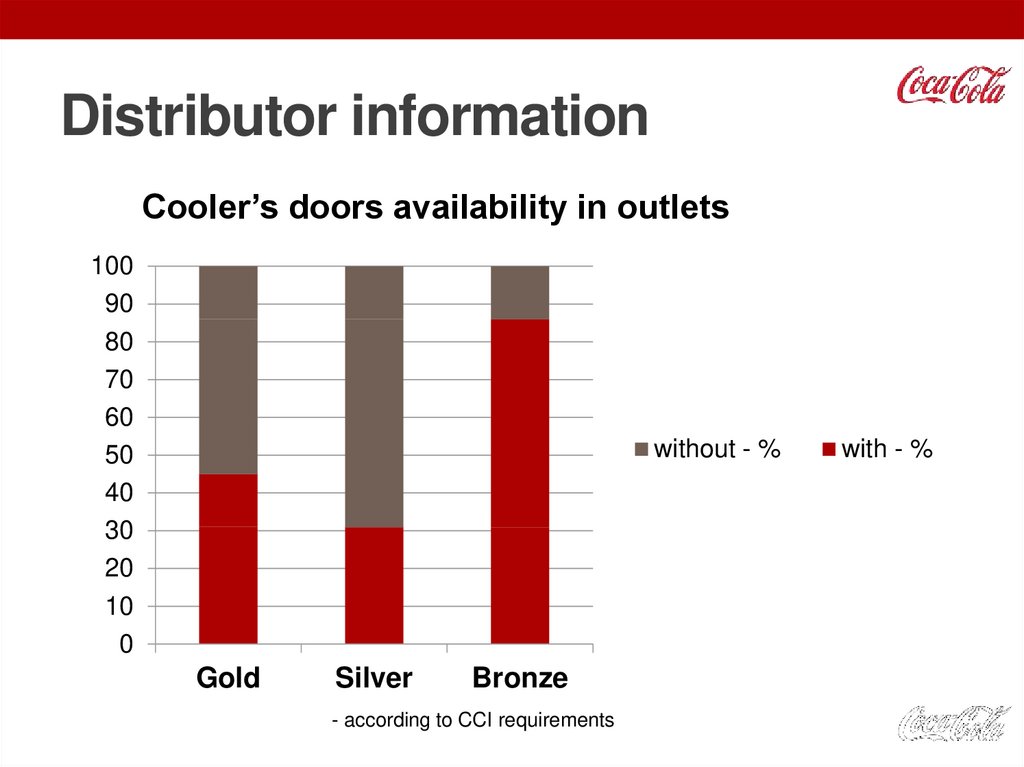 Distributor information

Coca-Cola

Cooler’s doors availability in outlets

100
90
80
70
60
50
40
30
20
10
0

Gold Silver Bronze

without - % with - %

- according to CCI requirements

Coca-Cola